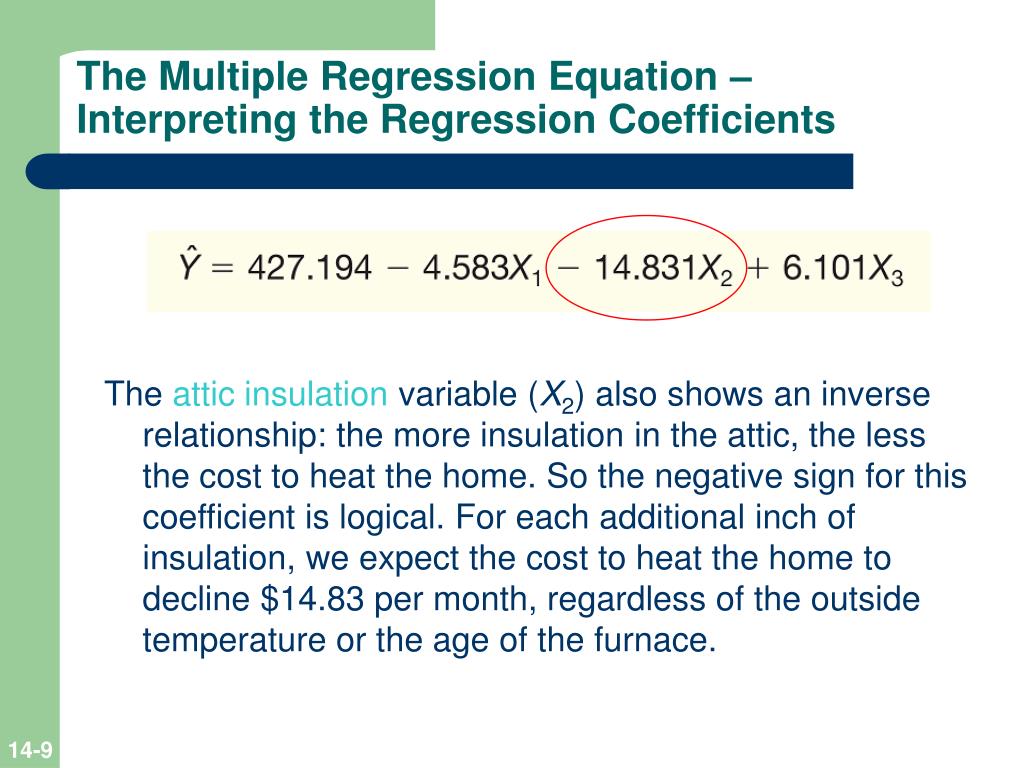 The Multiple Regression Equation – Interpreting the Regression Coefficients

$\hat{Y} = 427.194 - 4.583X_1 - 14.831X_2 + 6.101X_3$

The attic insulation variable ($X_2$) also shows an inverse relationship: the more insulation in the attic, the less the cost to heat the home. So the negative sign for this coefficient is logical. For each additional inch of insulation, we expect the cost to heat the home to decline \$14.83 per month, regardless of the outside temperature or the age of the furnace.

14-9